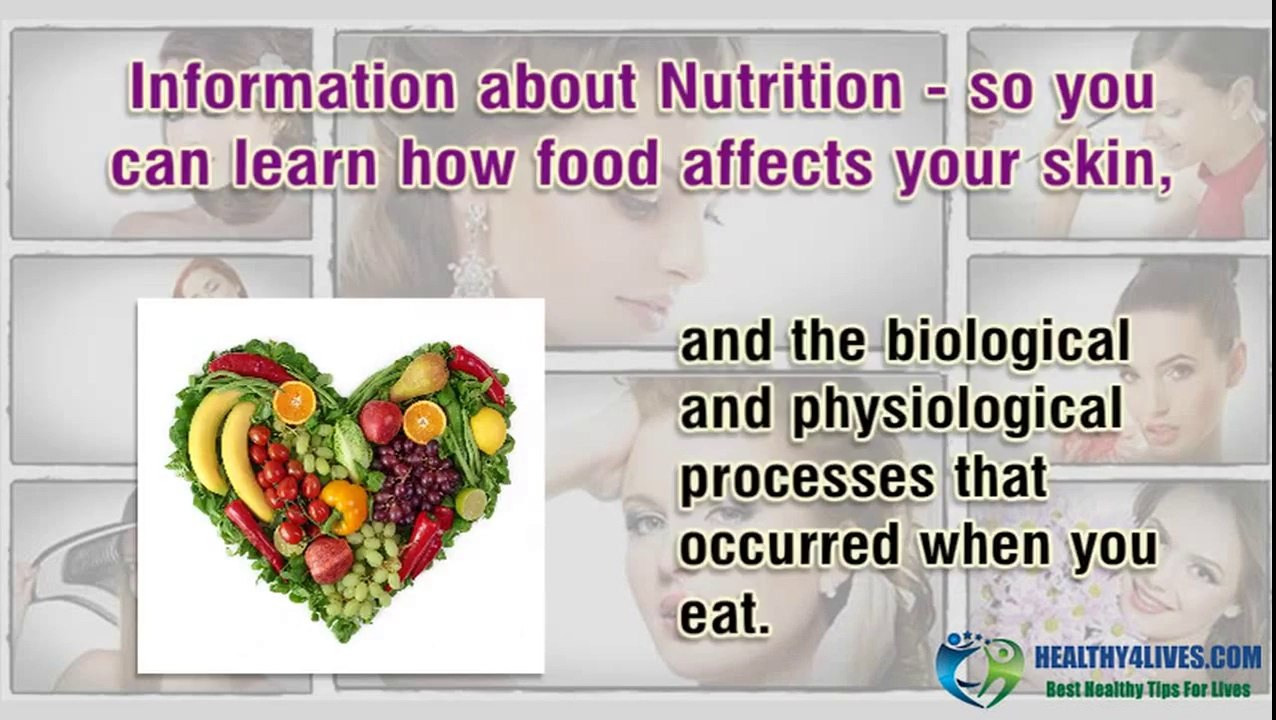 Information about Nutrition - so you can learn how food affects your skin,

and the biological and physiological processes that occurred when you eat.

HEALTHY4LIVES.COM
Best Healthy Tips For Lives